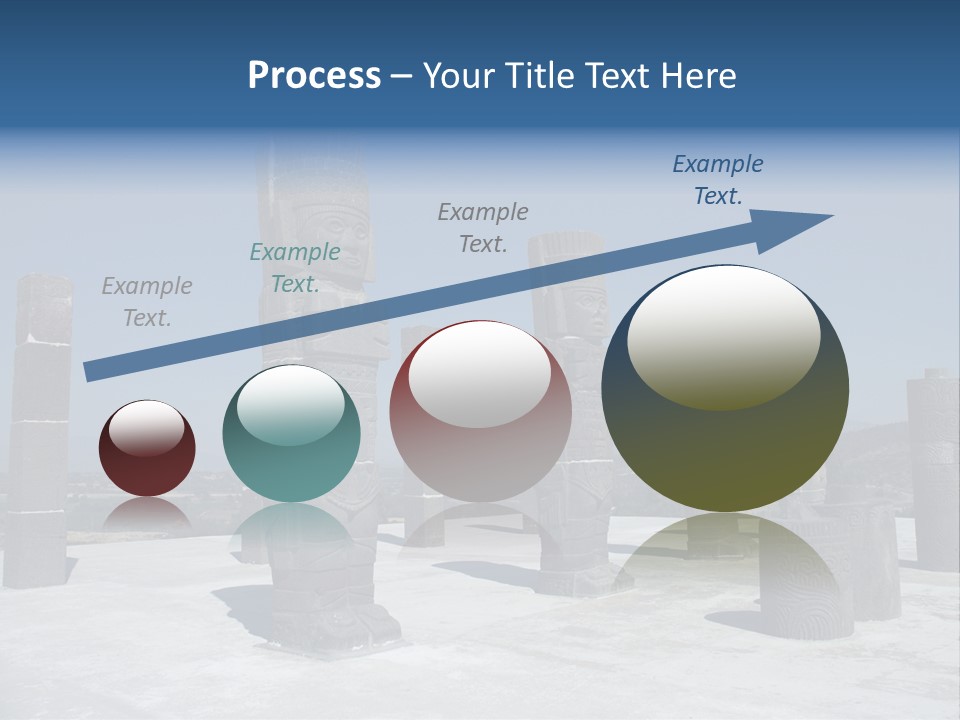 Process – Your Title Text Here

Example Text.

Example Text.

Example Text.

Example Text.